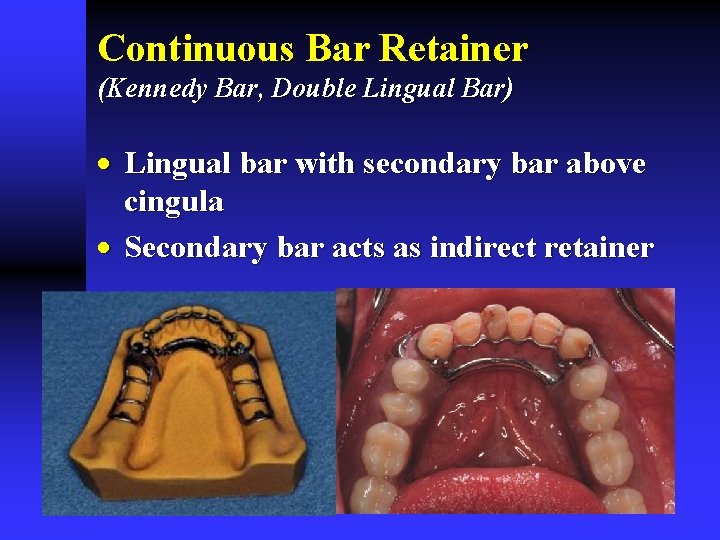 Continuous Bar Retainer
(Kennedy Bar, Double Lingual Bar)

• Lingual bar with secondary bar above cingula
• Secondary bar acts as indirect retainer